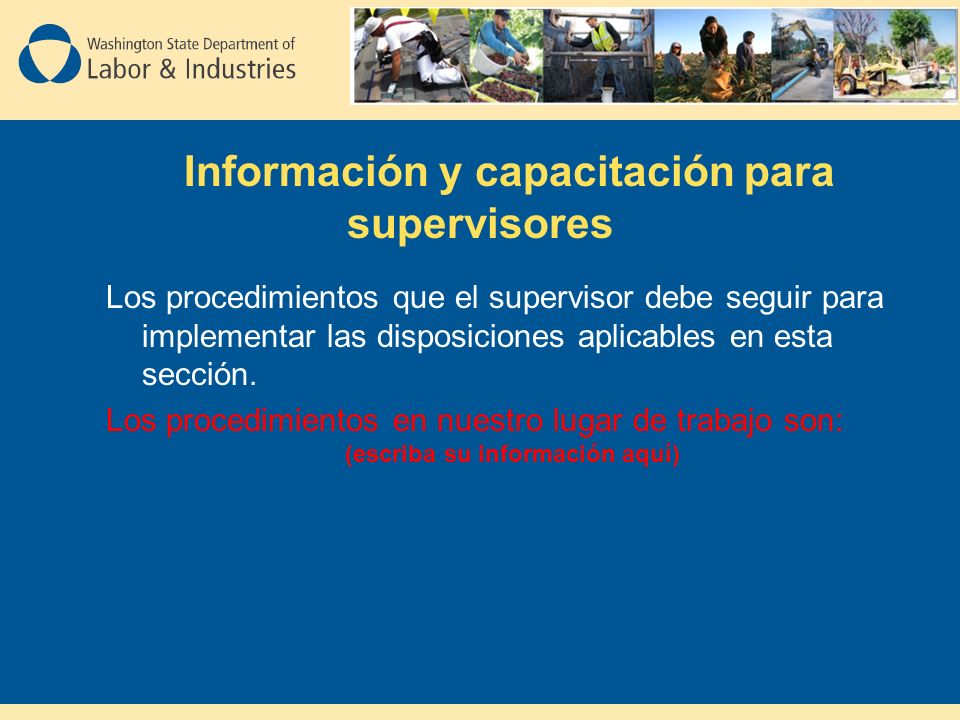 Washington State Department of
Labor & Industries

Información y capacitación para supervisores

Los procedimientos que el supervisor debe seguir para implementar las disposiciones aplicables en esta sección.

Los procedimientos en nuestro lugar de trabajo son:
(escriba su información aquí)